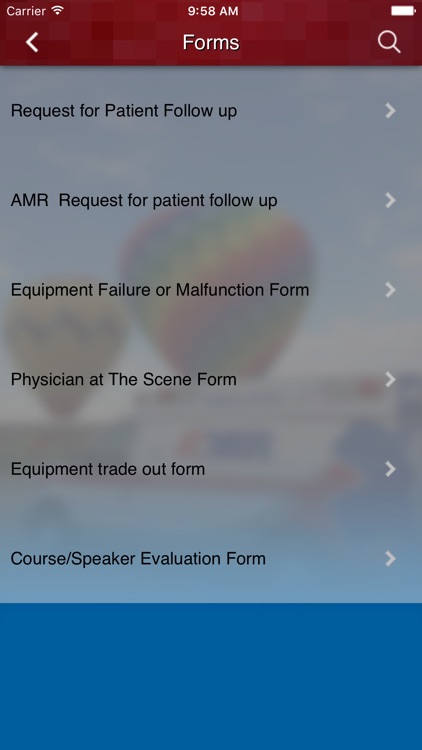 Carrier 9:58 AM

Forms

Request for Patient Follow up

AMR  Request for patient follow up

Equipment Failure or Malfunction Form

Physician at The Scene Form

Equipment trade out form

Course/Speaker Evaluation Form